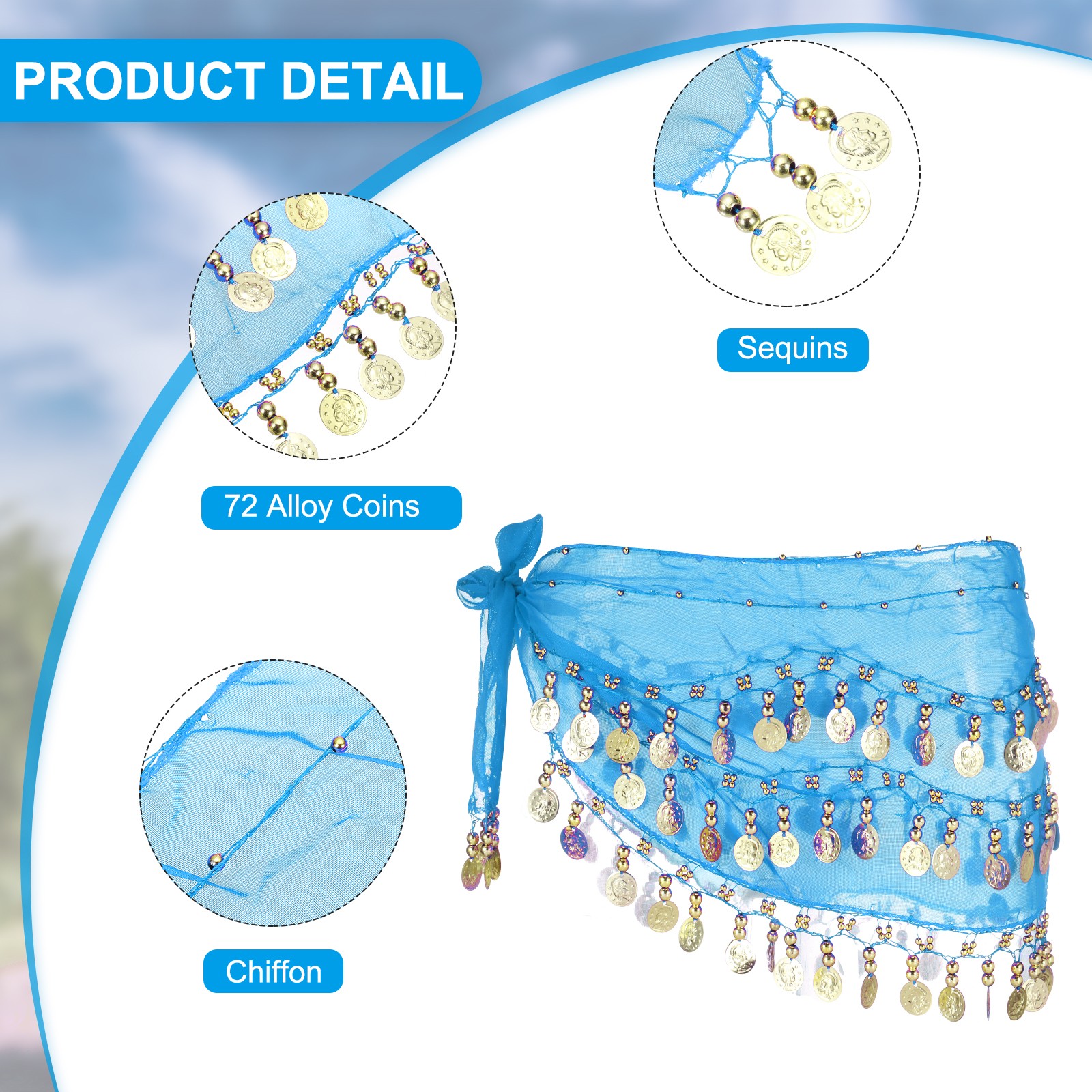 PRODUCT DETAIL

Sequins

72 Alloy Coins

Chiffon